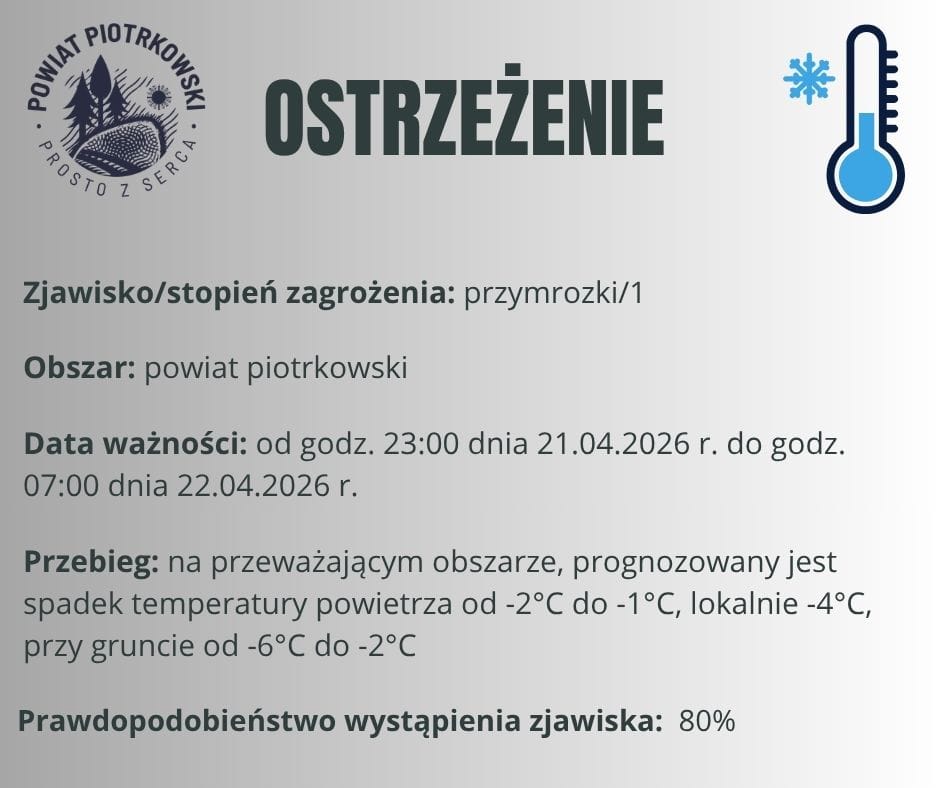 POWIAT PIOTRKOWSKI
PROSTO Z SERCA

OSTRZEŻENIE

Zjawisko/stopień zagrożenia: przymrozki/1

Obszar: powiat piotrkowski

Data ważności: od godz. 23:00 dnia 21.04.2026 r. do godz. 07:00 dnia 22.04.2026 r.

Przebieg: na przeważającym obszarze, prognozowany jest spadek temperatury powietrza od -2°C do -1°C, lokalnie -4°C, przy gruncie od -6°C do -2°C

Prawdopodobieństwo wystąpienia zjawiska: 80%